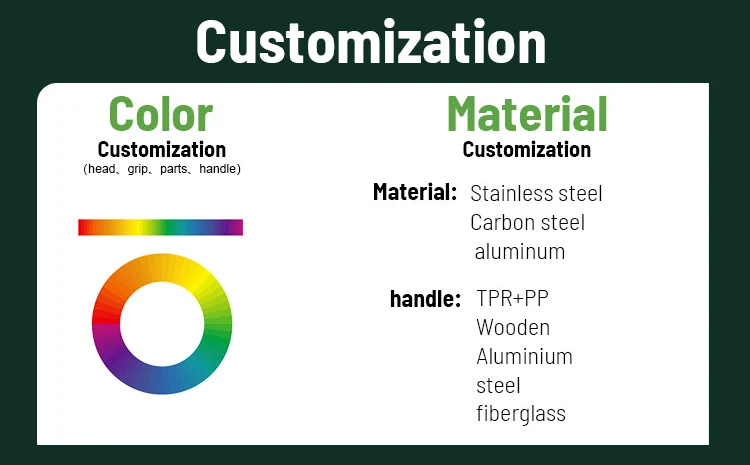 Customization

Color
Customization
(head、grip、parts、handle)

Material
Customization

Material: Stainless steel
Carbon steel
aluminum

handle: TPR+PP
Wooden
Aluminium
steel
fiberglass